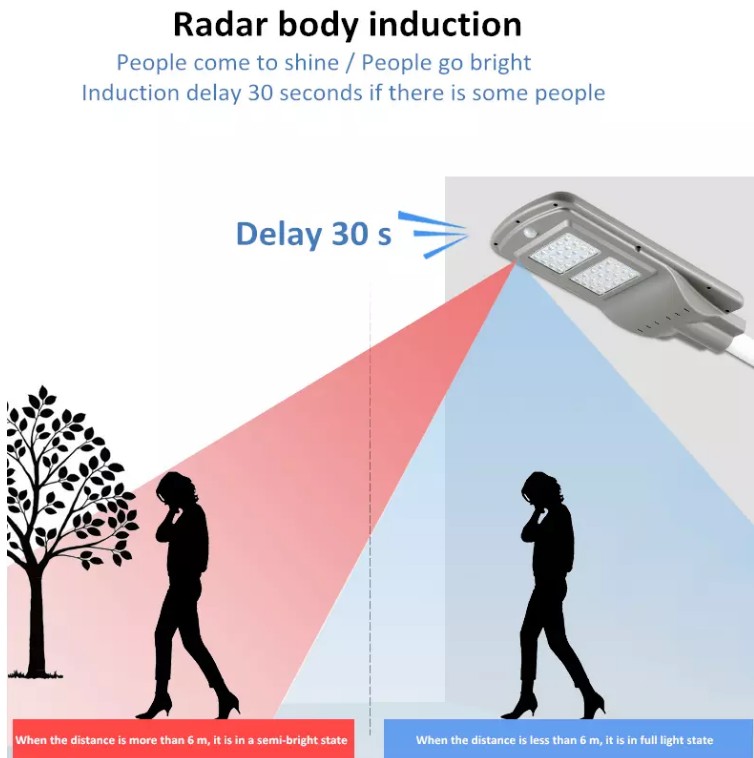 Radar body induction

People come to shine / People go bright
Induction delay 30 seconds if there is some people

Delay 30 s

When the distance is more than 6 m, it is in a semi-bright state

When the distance is less than 6 m, it is in full light state